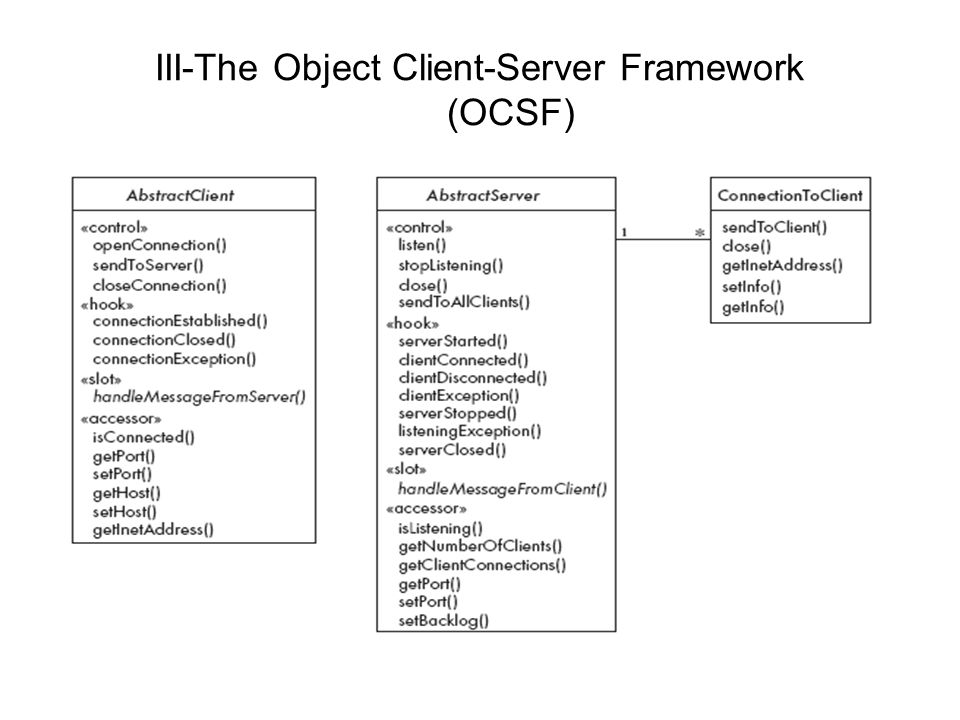 III-The Object Client-Server Framework (OCSF)

AbstractClient

«control»
openConnection()
sendToServer()
closeConnection()
«hook»
connectionEstablished()
connectionClosed()
connectionException()
«slot»
handleMessageFromServer()
«accessor»
isConnected()
getPort()
setPort()
getHost()
setHost()
getInetAddress()

AbstractServer

«control»
listen()
stopListening()
close()
sendToAllClients()
«hook»
serverStarted()
clientConnected()
clientDisconnected()
clientException()
serverStopped()
listeningException()
serverClosed()
«slot»
handleMessageFromClient()
«accessor»
isListening()
getNumberOfClients()
getClientConnections()
getPort()
setPort()
setBacklog()

1

*

ConnectionToClient

sendToClient()
close()
getInetAddress()
setInfo()
getInfo()